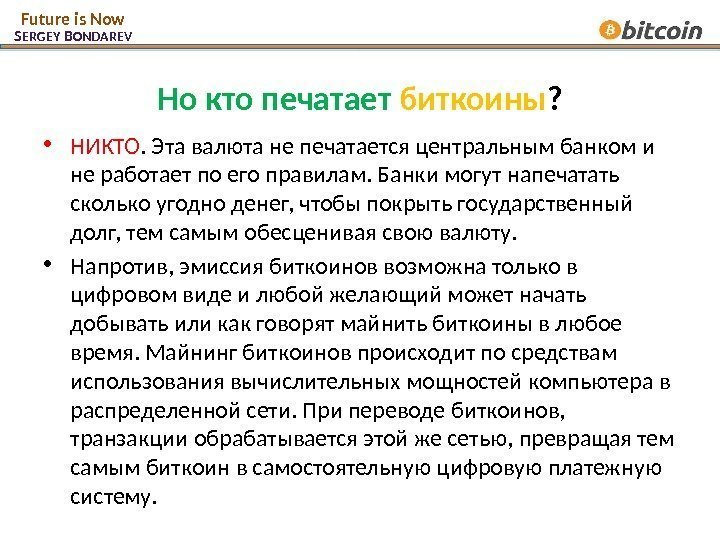 Future is Now
SERGEY BONDAREV

bitcoin

Но кто печатает биткоины?

• НИКТО. Эта валюта не печатается центральным банком и не работает по его правилам. Банки могут напечатать сколько угодно денег, чтобы покрыть государственный долг, тем самым обесценивая свою валюту.

• Напротив, эмиссия биткоинов возможна только в цифровом виде и любой желающий может начать добывать или как говорят майнить биткоины в любое время. Майнинг биткоинов происходит по средствам использования вычислительных мощностей компьютера в распределенной сети. При переводе биткоинов, транзакции обрабатывается этой же сетью, превращая тем самым биткоин в самостоятельную цифровую платежную систему.